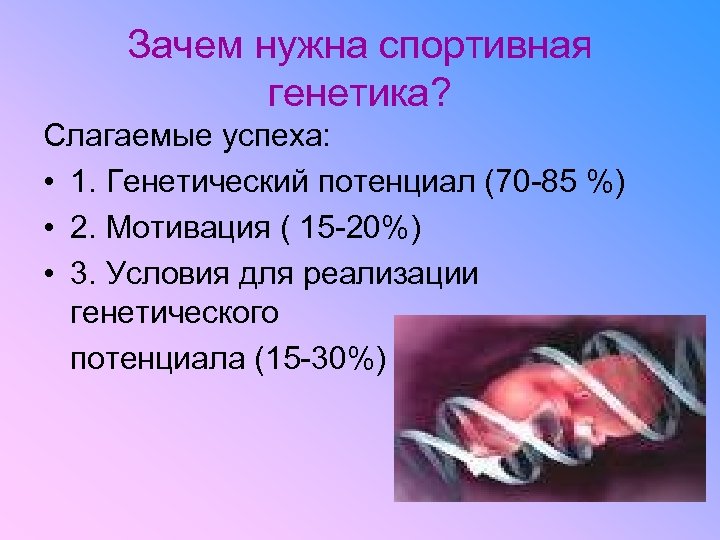 Зачем нужна спортивная генетика?

Слагаемые успеха:

• 1. Генетический потенциал (70-85 %)
• 2. Мотивация ( 15-20%)
• 3. Условия для реализации генетического

потенциала (15-30%)